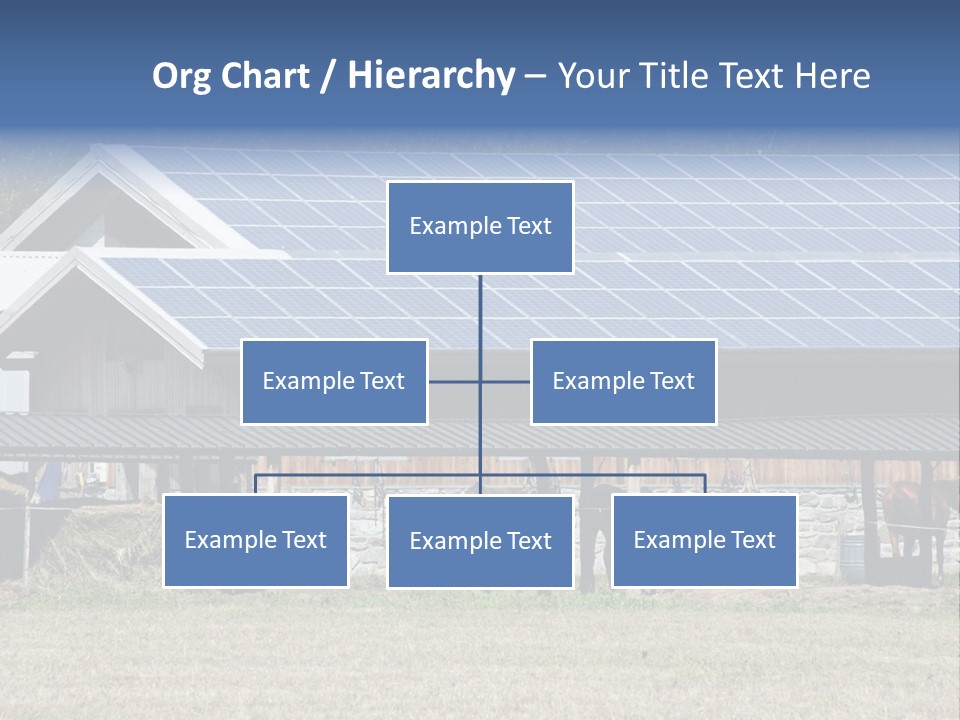 Org Chart / Hierarchy – Your Title Text Here

Example Text

Example Text

Example Text

Example Text

Example Text

Example Text